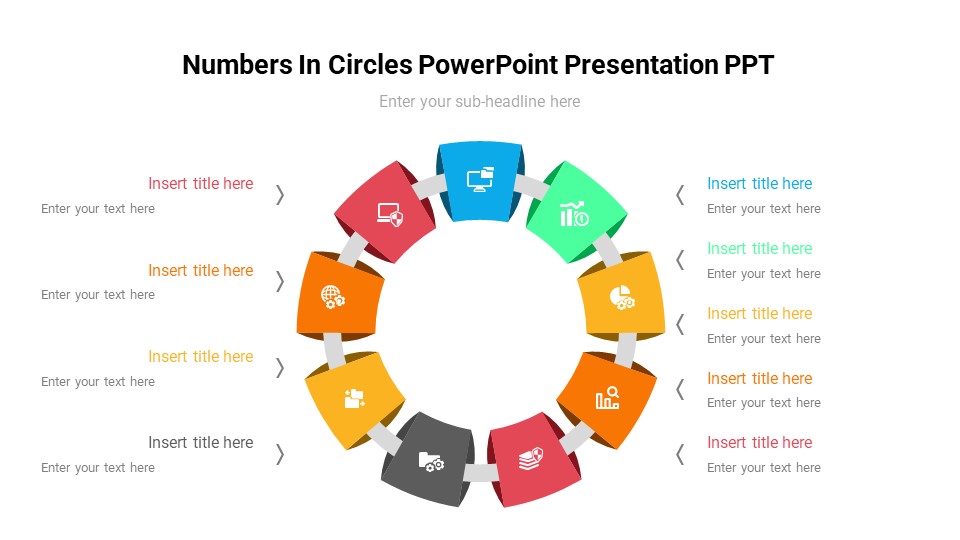 Numbers In Circles PowerPoint Presentation PPT

Enter your sub-headline here

Insert title here
Enter your text here

Insert title here
Enter your text here

Insert title here
Enter your text here

Insert title here
Enter your text here

Insert title here
Enter your text here

Insert title here
Enter your text here

Insert title here
Enter your text here

Insert title here
Enter your text here

Insert title here
Enter your text here